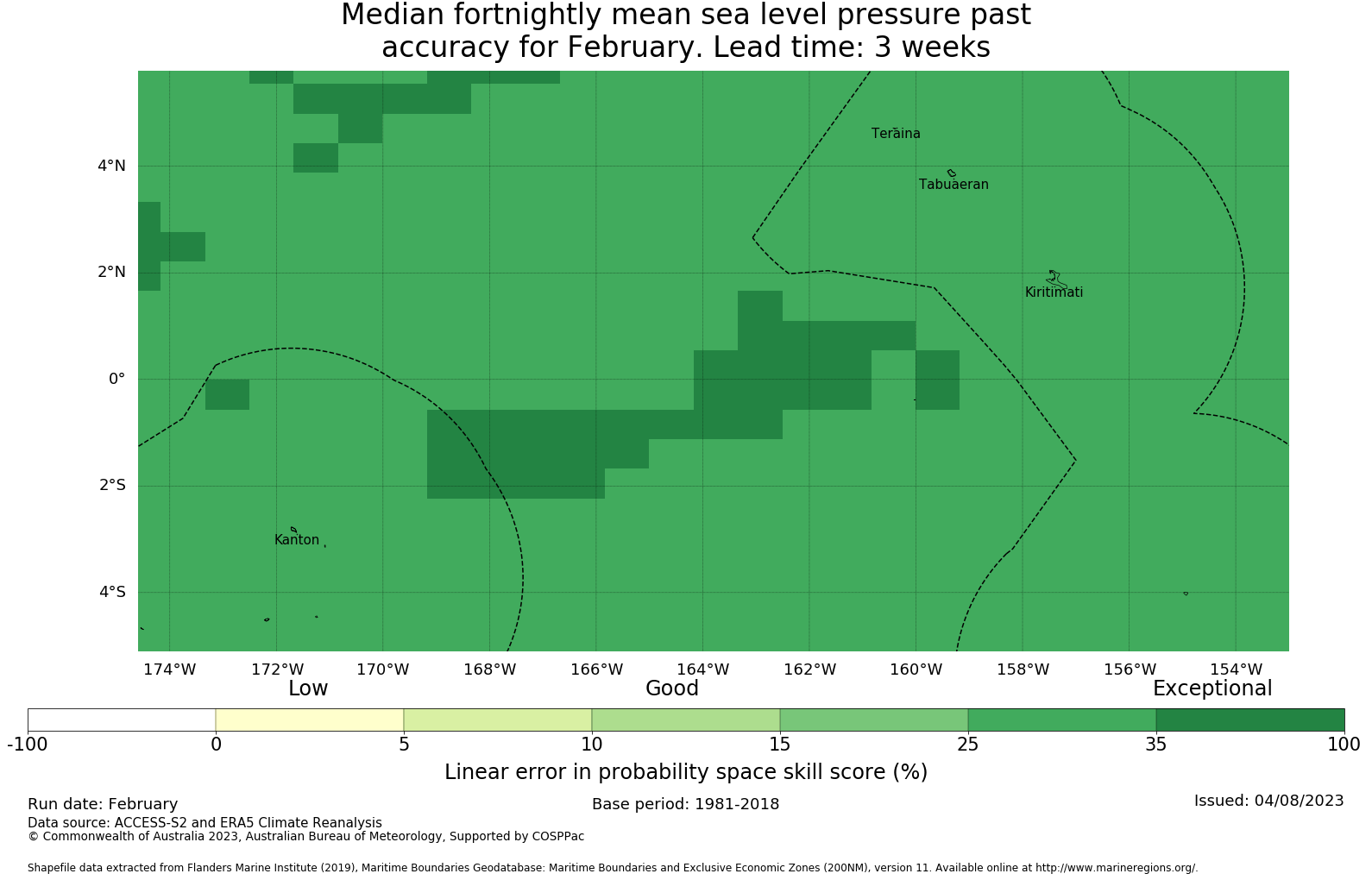 Median fortnightly mean sea level pressure past accuracy for February. Lead time: 3 weeks

Teraina
Tabuaeran
Kiritimati
Kanton

4°N
2°N
0°
2°S
4°S

174°W 172°W 170°W 168°W 166°W 164°W 162°W 160°W 158°W 156°W 154°W

Low Good Exceptional

-100 0 5 10 15 25 35 100

Linear error in probability space skill score (%)

Run date: February
Base period: 1981-2018
Issued: 04/08/2023
Data source: ACCESS-S2 and ERA5 Climate Reanalysis
© Commonwealth of Australia 2023, Australian Bureau of Meteorology, Supported by COSPPac

Shapefile data extracted from Flanders Marine Institute (2019), Maritime Boundaries Geodatabase: Maritime Boundaries and Exclusive Economic Zones (200NM), version 11. Available online at http://www.marineregions.org/.